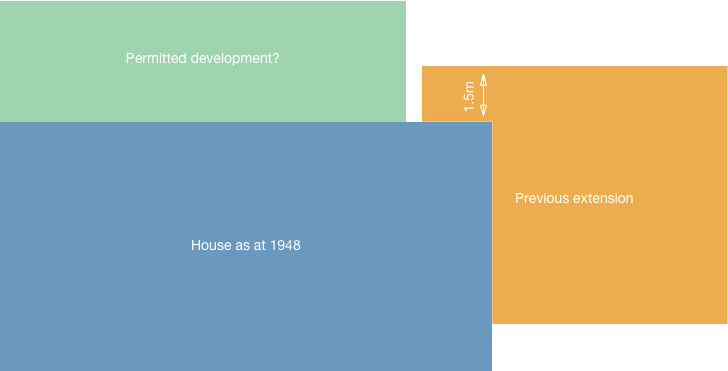 Permitted development?

1.5m

Previous extension

House as at 1948